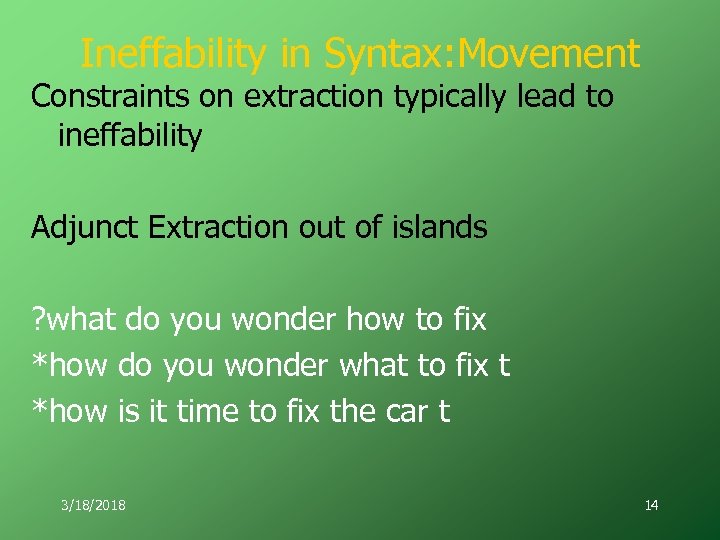 Ineffability in Syntax:Movement

Constraints on extraction typically lead to ineffability

Adjunct Extraction out of islands

?what do you wonder how to fix
*how do you wonder what to fix t
*how is it time to fix the car t

3/18/2018

14